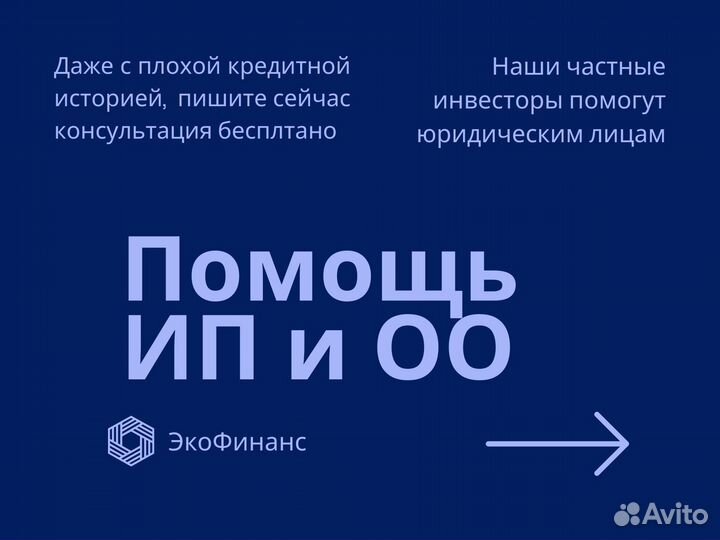 Даже с плохой кредитной историей,  пишите сейчас консультация бесплтано

Наши частные инвесторы помогут юридическим лицам

Помощь ИП и ОО

ЭкоФинанс

Avito